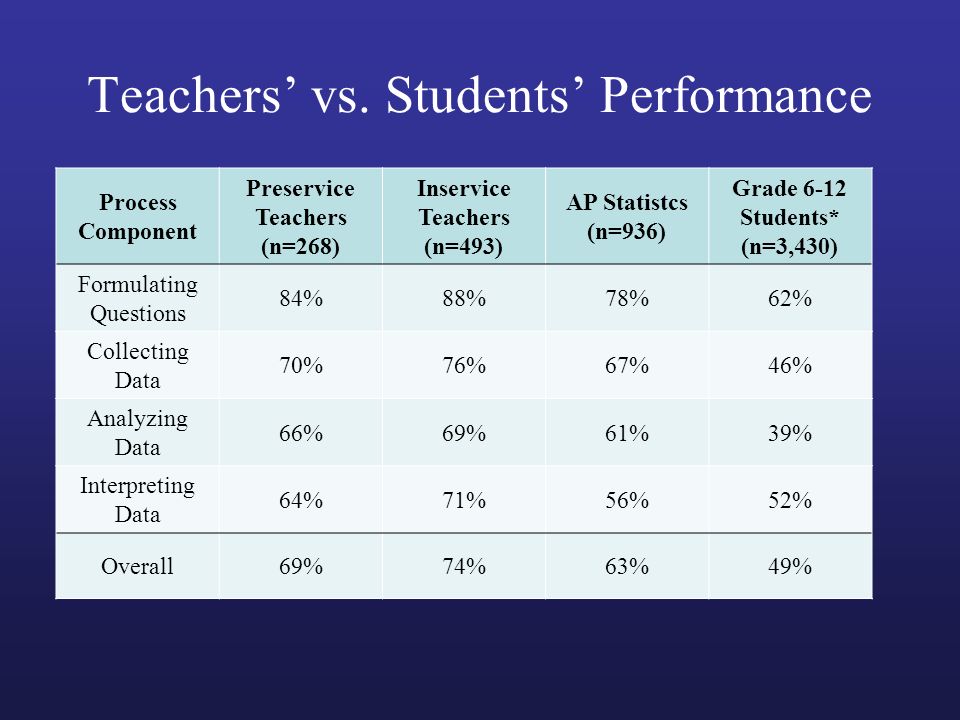 Teachers’ vs. Students’ Performance

| Process Component | Preservice Teachers (n=268) | Inservice Teachers (n=493) | AP Statistcs (n=936) | Grade 6-12 Students* (n=3,430) |
|---|---|---|---|---|
| Formulating Questions | 84% | 88% | 78% | 62% |
| Collecting Data | 70% | 76% | 67% | 46% |
| Analyzing Data | 66% | 69% | 61% | 39% |
| Interpreting Data | 64% | 71% | 56% | 52% |
| Overall | 69% | 74% | 63% | 49% |